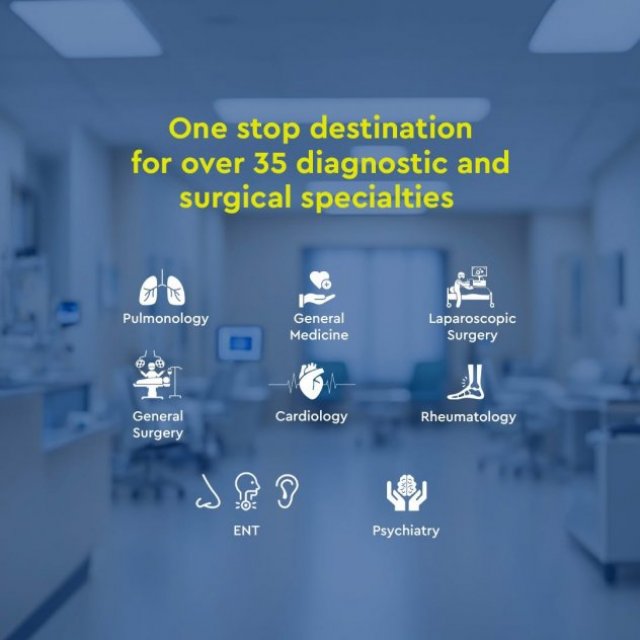 One stop destination for over 35 diagnostic and surgical specialties

Pulmonology

General Medicine

Laparoscopic Surgery

General Surgery

Cardiology

Rheumatology

ENT

Psychiatry